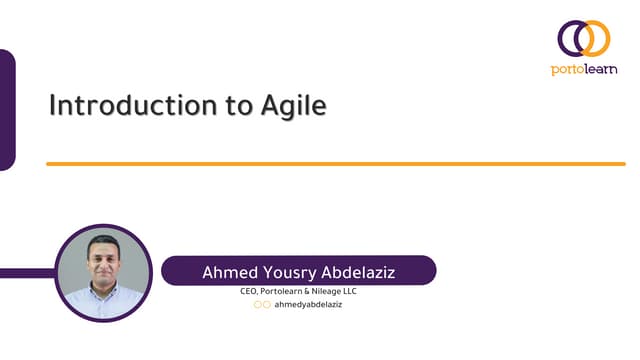 portolearn

Introduction to Agile

Ahmed Yousry Abdelaziz

CEO, Portolearn & Nileage LLC

ahmedyabdelaziz